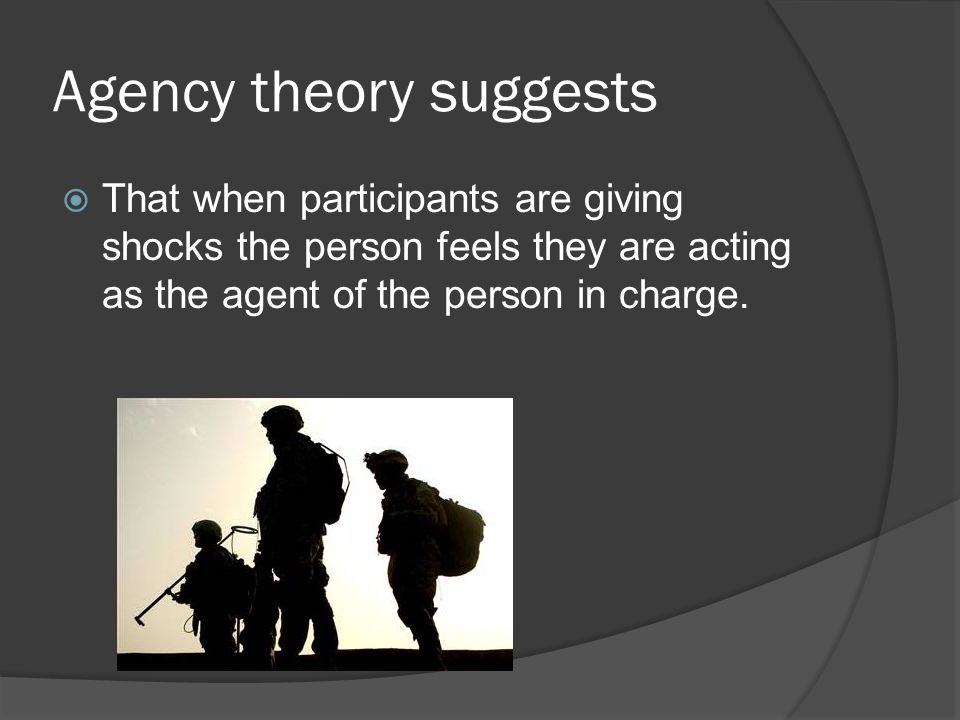 Agency theory suggests

That when participants are giving shocks the person feels they are acting as the agent of the person in charge.